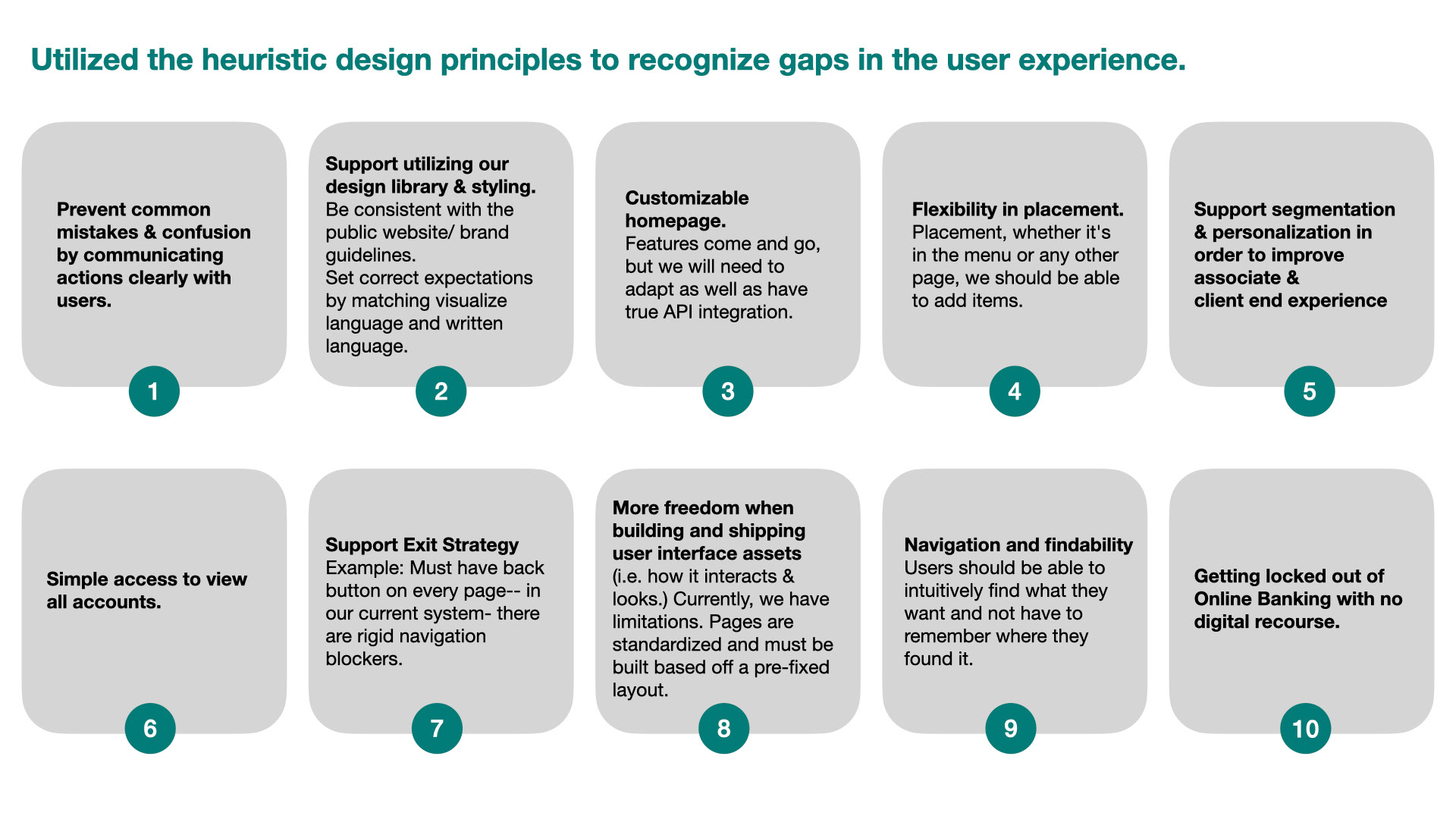 Utilized the heuristic design principles to recognize gaps in the user experience.

Prevent common mistakes & confusion by communicating actions clearly with users.

1

Support utilizing our design library & styling.
Be consistent with the public website/ brand guidelines.
Set correct expectations by matching visualize language and written language.

2

Customizable homepage.
Features come and go, but we will need to adapt as well as have true API integration.

3

Flexibility in placement.
Placement, whether it's in the menu or any other page, we should be able to add items.

4

Support segmentation & personalization in order to improve associate & client end experience

5

Simple access to view all accounts.

6

Support Exit Strategy
Example: Must have back button on every page-- in our current system- there are rigid navigation blockers.

7

More freedom when building and shipping user interface assets
(i.e. how it interacts & looks.) Currently, we have limitations. Pages are standardized and must be built based off a pre-fixed layout.

8

Navigation and findability
Users should be able to intuitively find what they want and not have to remember where they found it.

9

Getting locked out of Online Banking with no digital recourse.

10